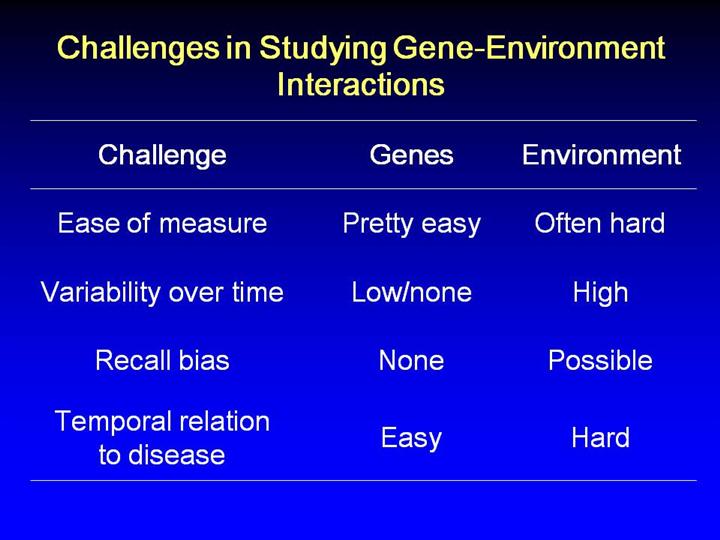 Challenges in Studying Gene-Environment Interactions

| Challenge | Genes | Environment |
|---|---|---|
| Ease of measure | Pretty easy | Often hard |
| Variability over time | Low/none | High |
| Recall bias | None | Possible |
| Temporal relation to disease | Easy | Hard |